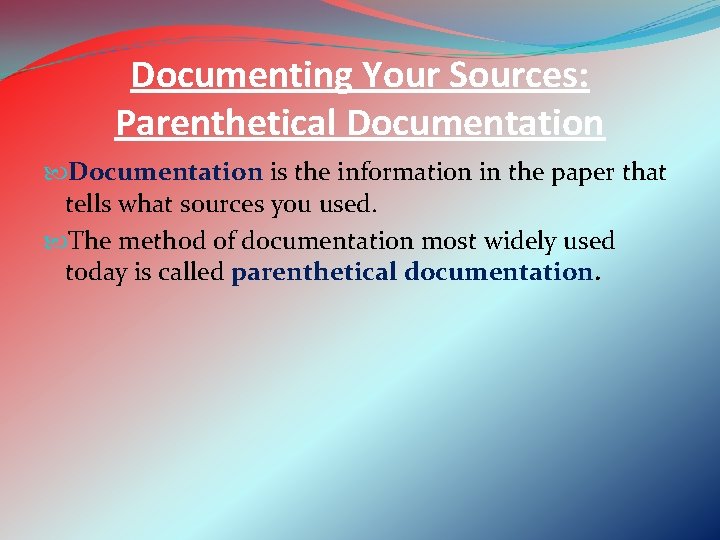 Documenting Your Sources: Parenthetical Documentation

Documentation is the information in the paper that tells what sources you used.

The method of documentation most widely used today is called parenthetical documentation.